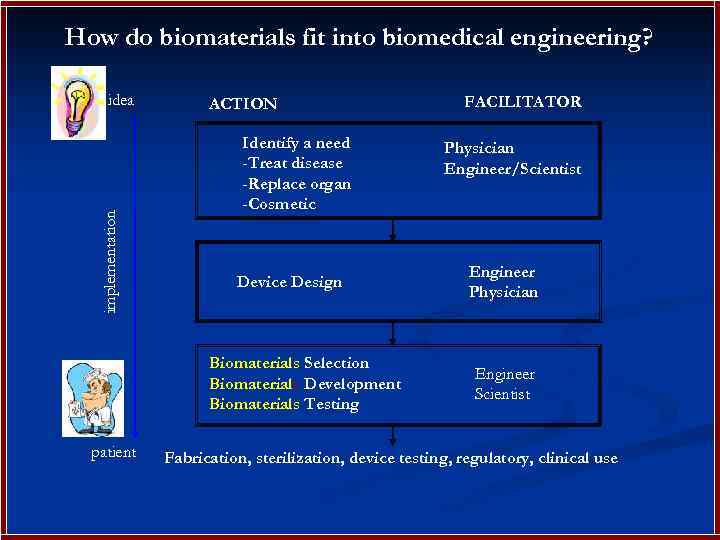 How do biomaterials fit into biomedical engineering?

idea

implementation

patient

ACTION

FACILITATOR

Identify a need
-Treat disease
-Replace organ
-Cosmetic

Physician
Engineer/Scientist

Device Design

Engineer
Physician

Biomaterials Selection
Biomaterial Development
Biomaterials Testing

Engineer
Scientist

Fabrication, sterilization, device testing, regulatory, clinical use